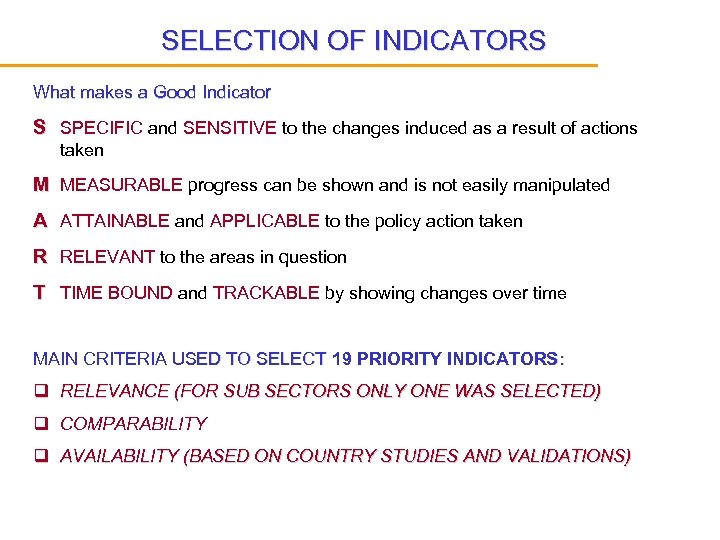 SELECTION OF INDICATORS

What makes a Good Indicator

S SPECIFIC and SENSITIVE to the changes induced as a result of actions taken

M MEASURABLE progress can be shown and is not easily manipulated

A ATTAINABLE and APPLICABLE to the policy action taken

R RELEVANT to the areas in question

T TIME BOUND and TRACKABLE by showing changes over time

MAIN CRITERIA USED TO SELECT 19 PRIORITY INDICATORS:

❑ RELEVANCE (FOR SUB SECTORS ONLY ONE WAS SELECTED)

❑ COMPARABILITY

❑ AVAILABILITY (BASED ON COUNTRY STUDIES AND VALIDATIONS)